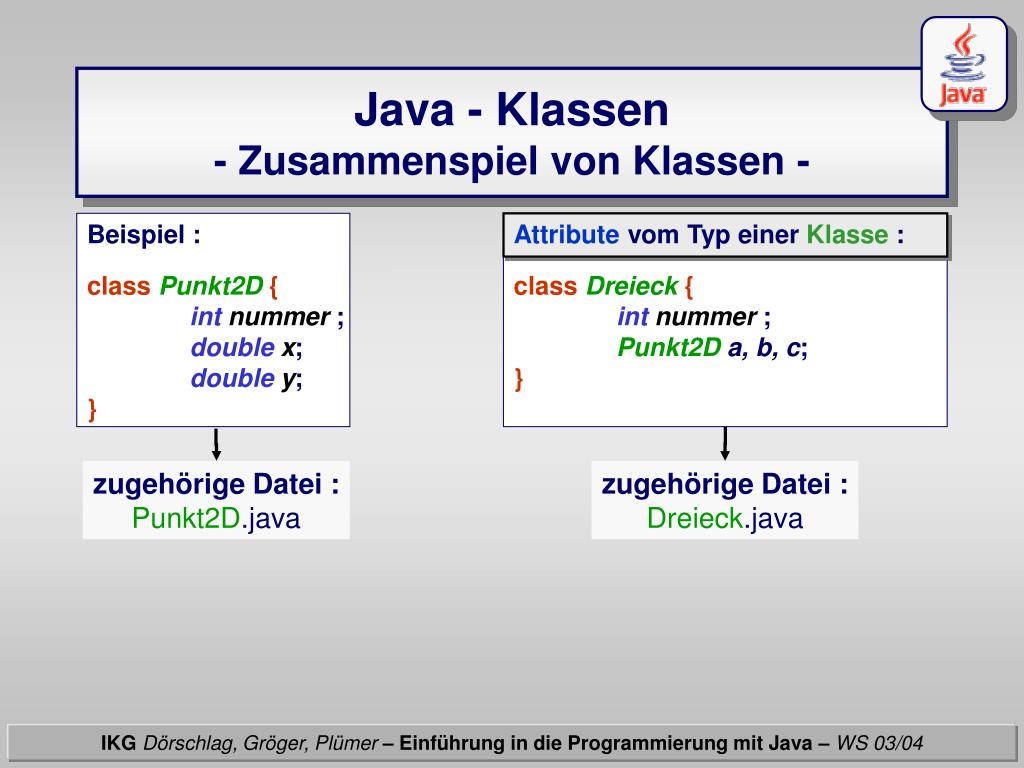 Java

Java - Klassen
- Zusammenspiel von Klassen -

Beispiel :

class Punkt2D {
int nummer ;
double x;
double y;
}

zugehörige Datei :
Punkt2D.java

Attribute vom Typ einer Klasse :

class Dreieck {
int nummer ;
Punkt2D a, b, c;
}

zugehörige Datei :
Dreieck.java

IKG Dörschlag, Gröger, Plümer – Einführung in die Programmierung mit Java – WS 03/04